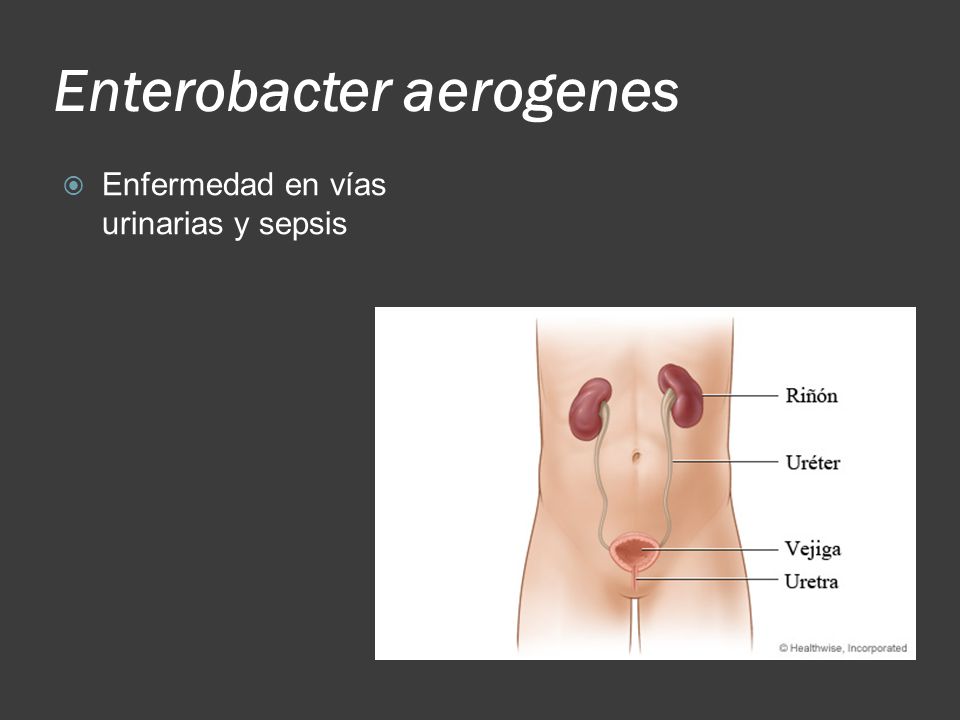 Enterobacter aerogenes

Enfermedad en vías urinarias y sepsis

Riñón
Uréter
Vejiga
Uretra
© Healthwise, Incorporated